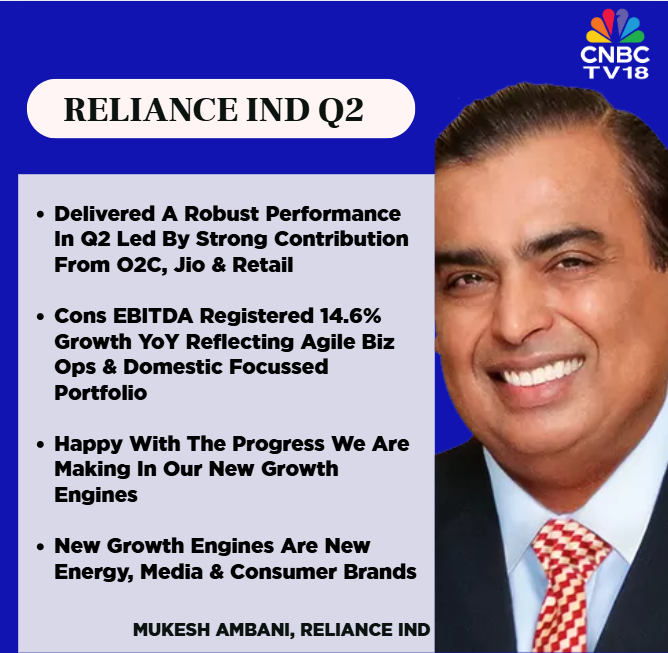 CNBC TV18

RELIANCE IND Q2

• Delivered A Robust Performance In Q2 Led By Strong Contribution From O2C, Jio & Retail

• Cons EBITDA Registered 14.6% Growth YoY Reflecting Agile Biz Ops & Domestic Focussed Portfolio

• Happy With The Progress We Are Making In Our New Growth Engines

• New Growth Engines Are New Energy, Media & Consumer Brands

MUKESH AMBANI, RELIANCE IND